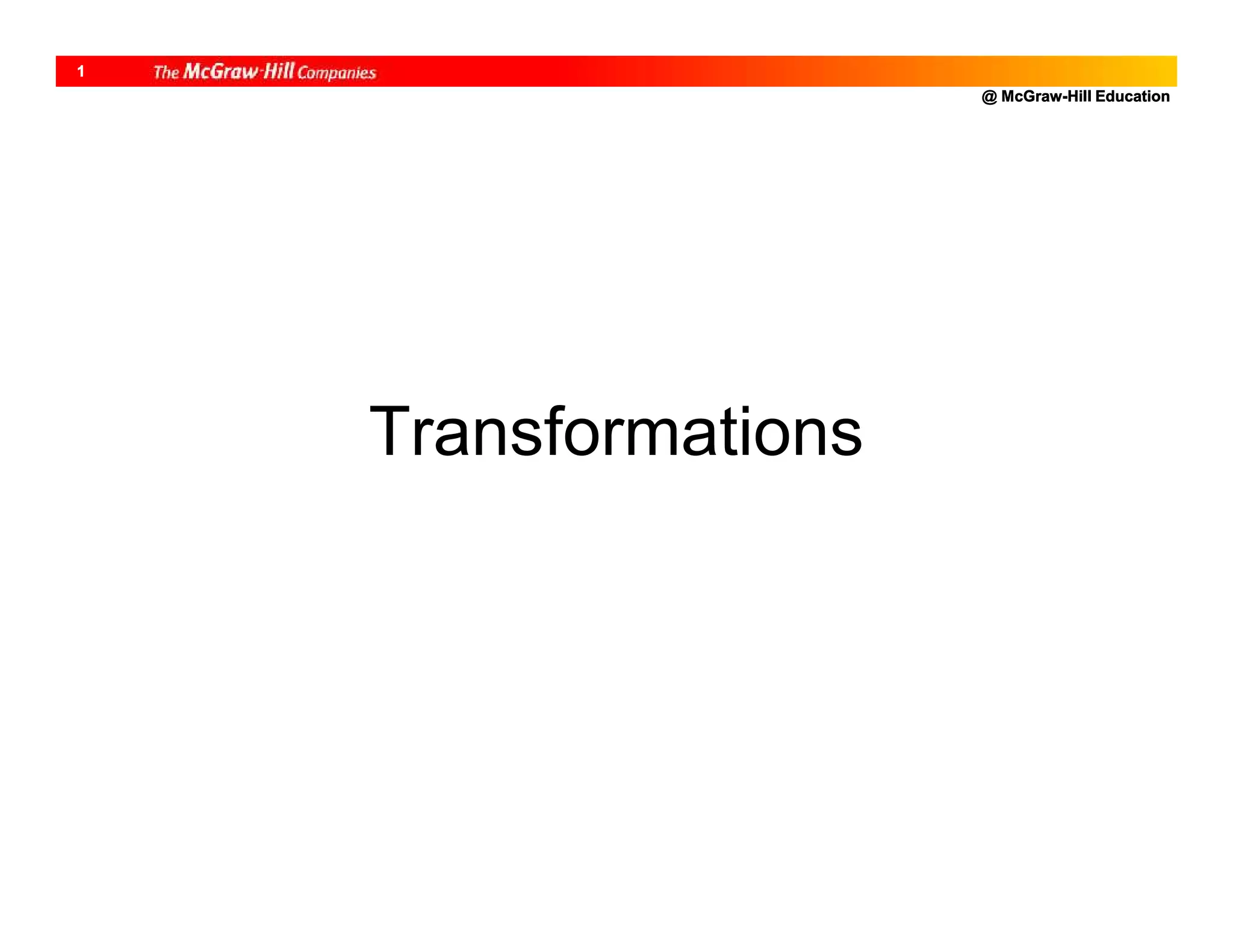 1 The McGraw-Hill Companies

@ McGraw-Hill Education

Transformations